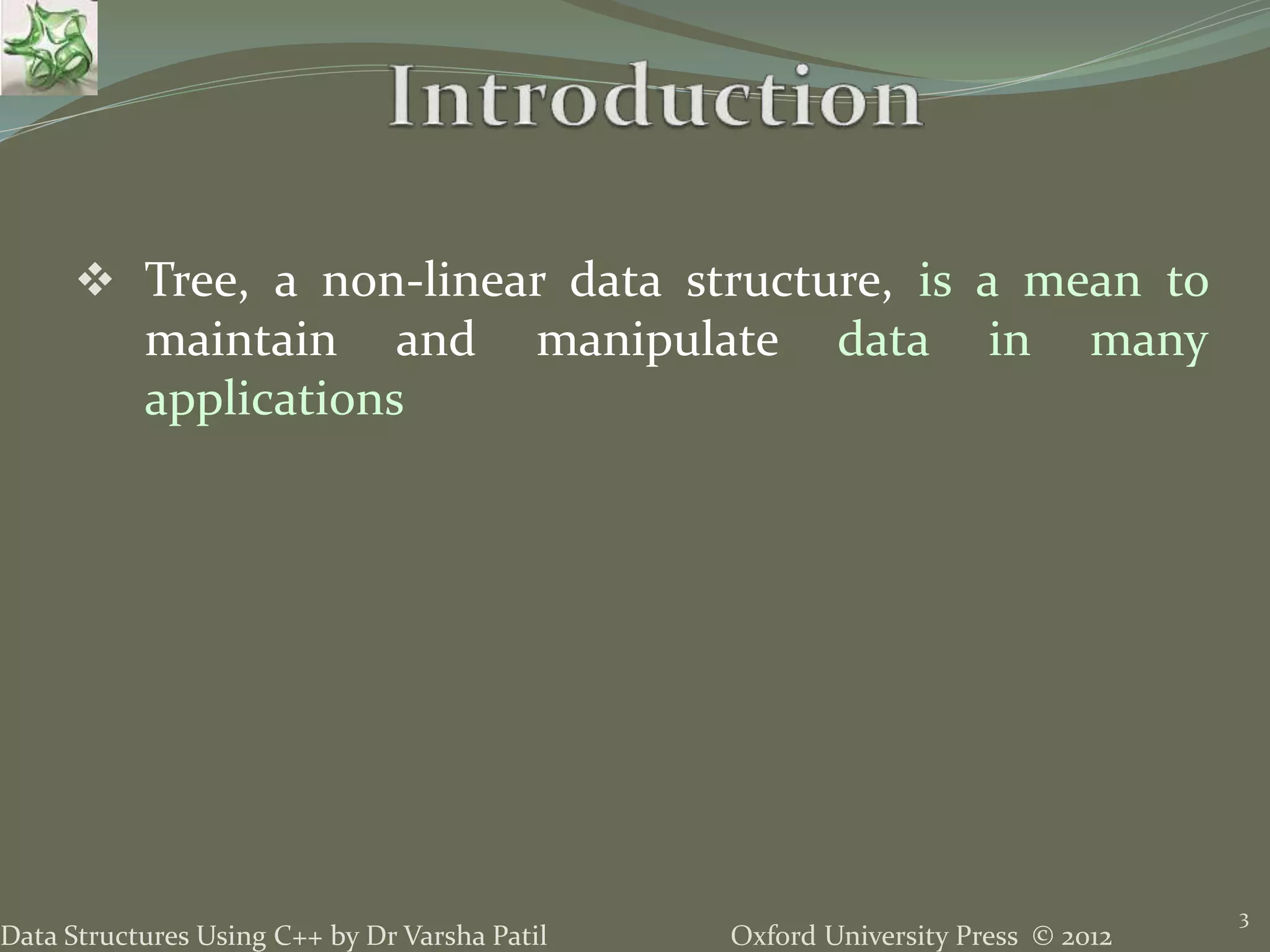 Introduction

❖ Tree, a non-linear data structure, is a mean to maintain and manipulate data in many applications

Data Structures Using C++ by Dr Varsha Patil

Oxford University Press © 2012

3